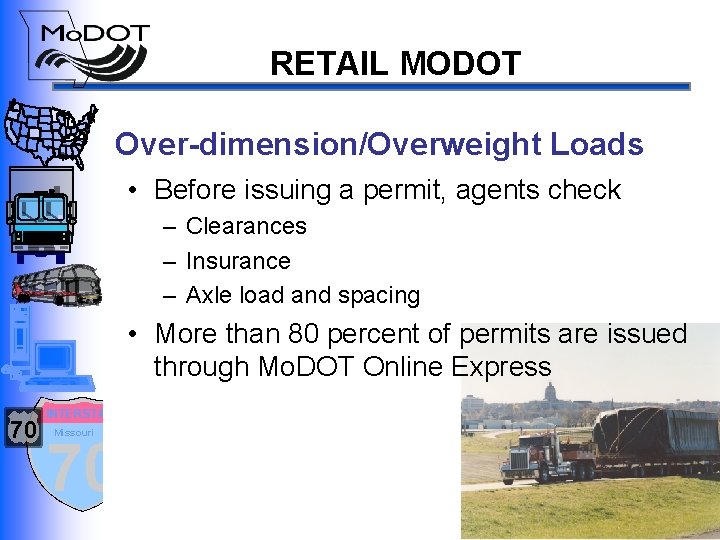 MoDOT

RETAIL MODOT

Over-dimension/Overweight Loads

• Before issuing a permit, agents check
– Clearances
– Insurance
– Axle load and spacing

• More than 80 percent of permits are issued through MoDOT Online Express

70

INTERSTATE
Missouri
70